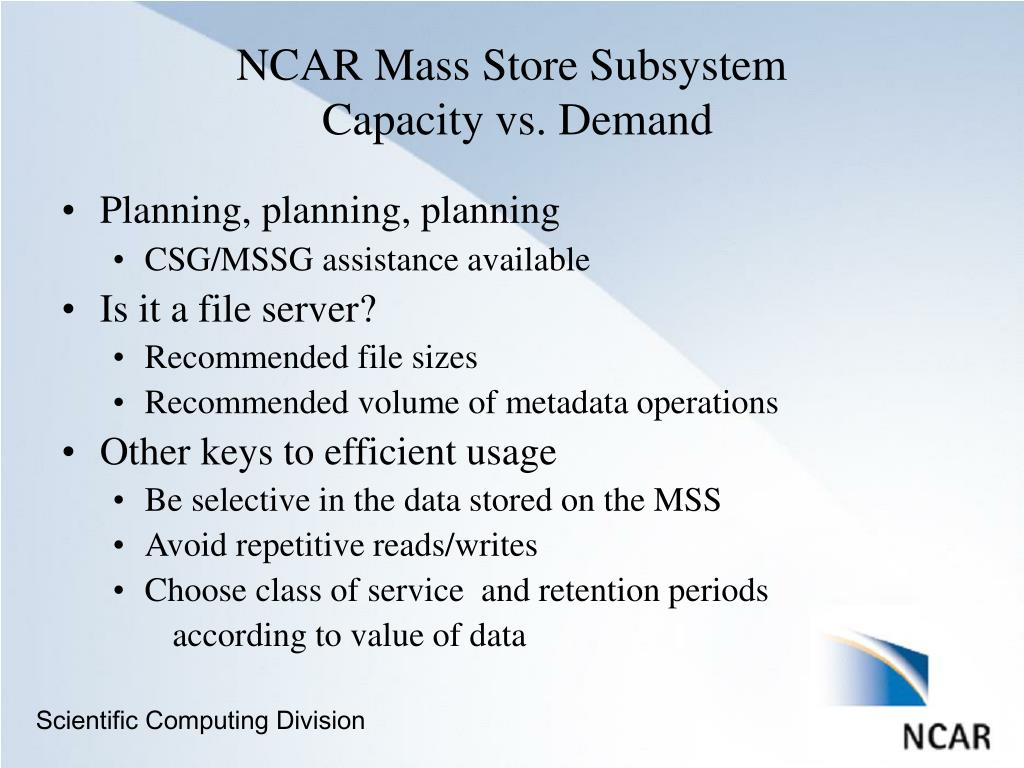 NCAR Mass Store Subsystem
Capacity vs. Demand

• Planning, planning, planning
• CSG/MSSG assistance available
• Is it a file server?
• Recommended file sizes
• Recommended volume of metadata operations
• Other keys to efficient usage
• Be selective in the data stored on the MSS
• Avoid repetitive reads/writes
• Choose class of service and retention periods according to value of data

Scientific Computing Division

NCAR